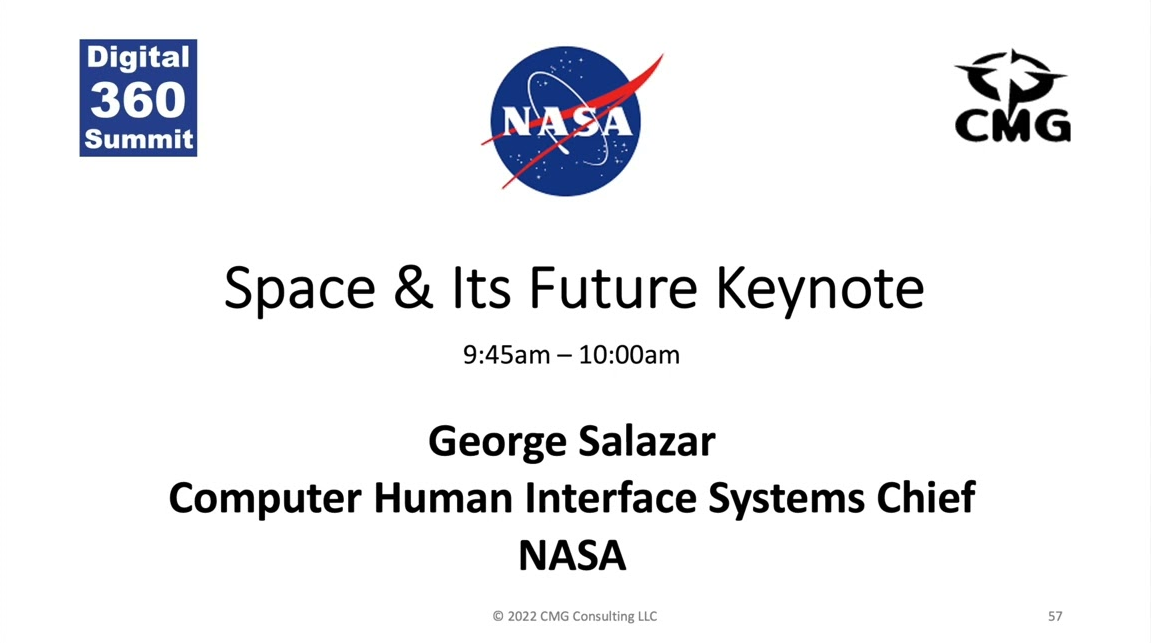 Digital 360 Summit

NASA

CMG

Space & Its Future Keynote

9:45am – 10:00am

George Salazar
Computer Human Interface Systems Chief
NASA

© 2022 CMG Consulting LLC

57